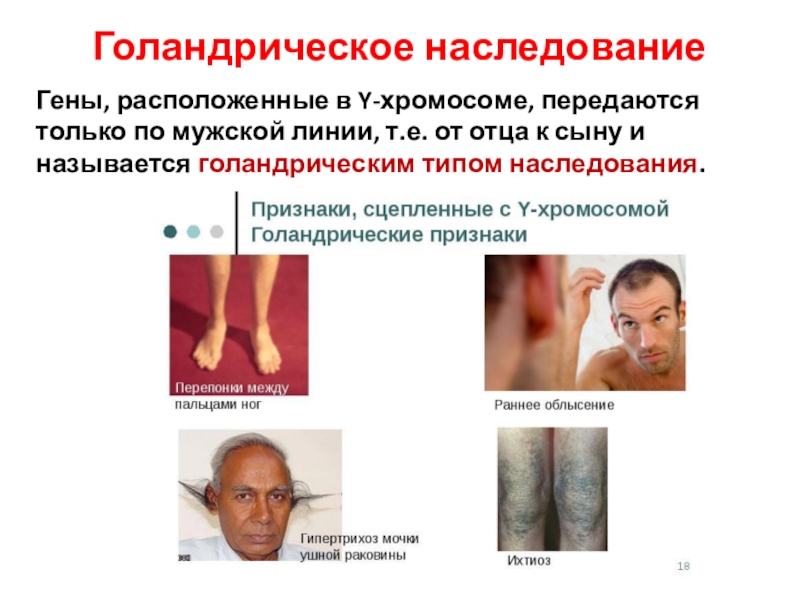 Голандрическое наследование

Гены, расположенные в Y-хромосоме, передаются только по мужской линии, т.е. от отца к сыну и называется голандрическим типом наследования.

Признаки, сцепленные с Y-хромосомой
Голандрические признаки

Перепонки между пальцами ног

Раннее облысение

Гипертрихоз мочки ушной раковины

Ихтиоз

18